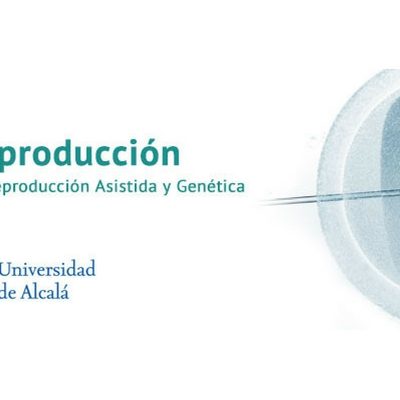 producción
eproducción Asistida y Genética

Universidad
de Alcalá